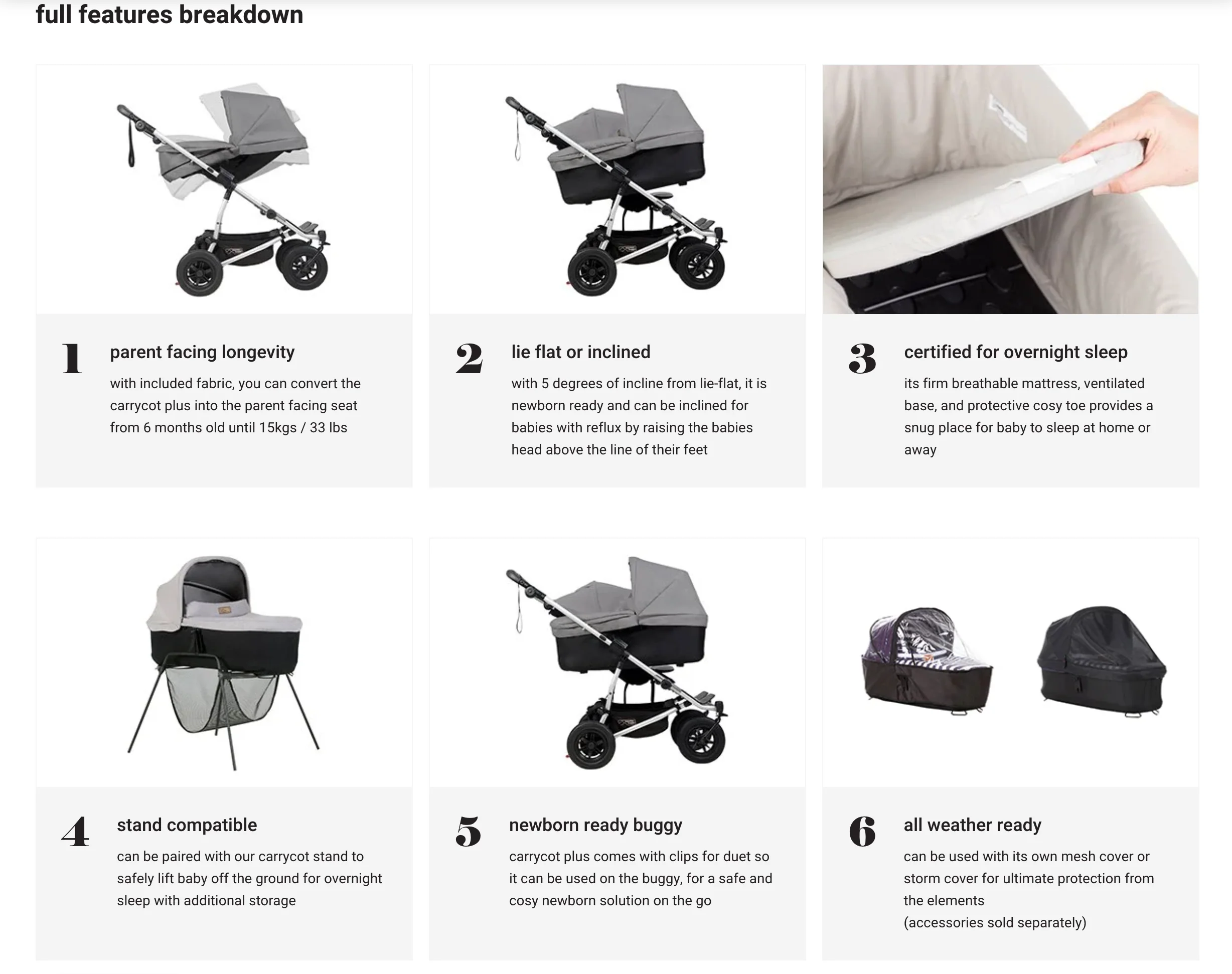 full features breakdown

1 parent facing longevity

with included fabric, you can convert the carrycot plus into the parent facing seat from 6 months old until 15kgs / 33 lbs

2 lie flat or inclined

with 5 degrees of incline from lie-flat, it is newborn ready and can be inclined for babies with reflux by raising the babies head above the line of their feet

3 certified for overnight sleep

its firm breathable mattress, ventilated base, and protective cosy toe provides a snug place for baby to sleep at home or away

4 stand compatible

can be paired with our carrycot stand to safely lift baby off the ground for overnight sleep with additional storage

5 newborn ready buggy

carrycot plus comes with clips for duet so it can be used on the buggy, for a safe and cosy newborn solution on the go

6 all weather ready

can be used with its own mesh cover or storm cover for ultimate protection from the elements
(accessories sold separately)